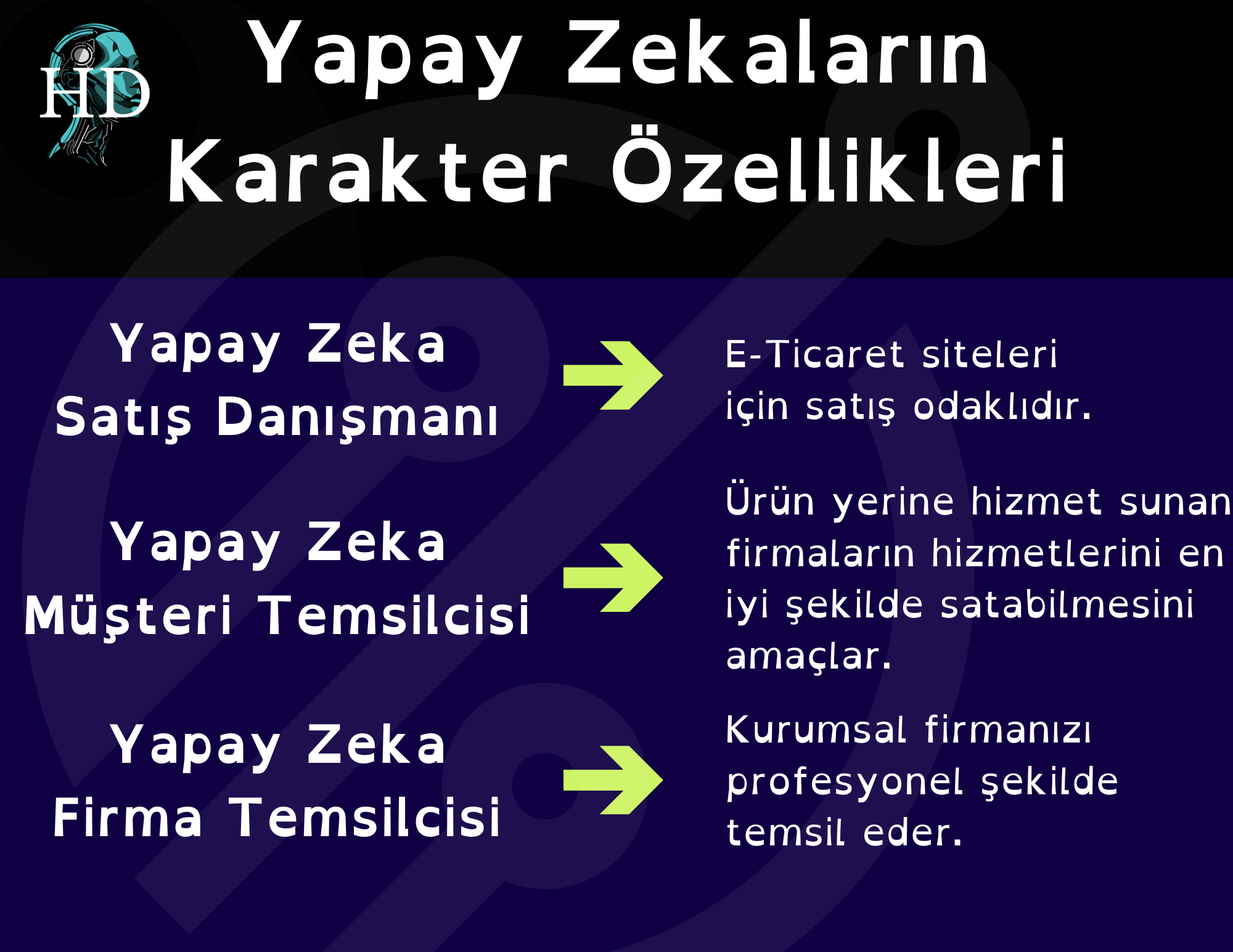 HD

Yapay Zekaların Karakter Özellikleri

Yapay Zeka Satış Danışmanı

E-Ticaret siteleri için satış odaklıdır.

Yapay Zeka Müşteri Temsilcisi

Ürün yerine hizmet sunan firmaların hizmetlerini en iyi şekilde satabilmesini amaçlar.

Yapay Zeka Firma Temsilcisi

Kurumsal firmanızı profesyonel şekilde temsil eder.